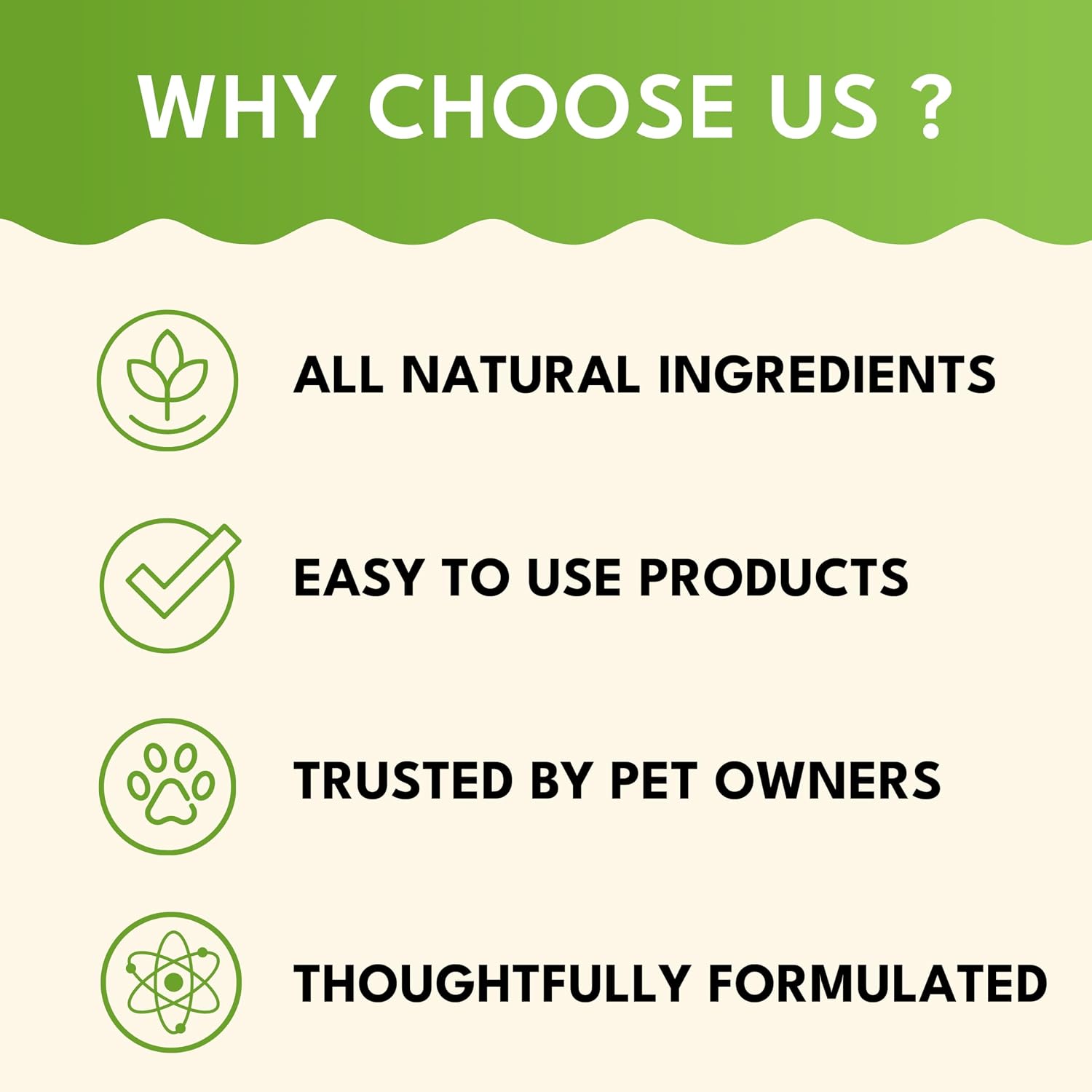 WHY CHOOSE US ?

ALL NATURAL INGREDIENTS

EASY TO USE PRODUCTS

TRUSTED BY PET OWNERS

THOUGHTFULLY FORMULATED